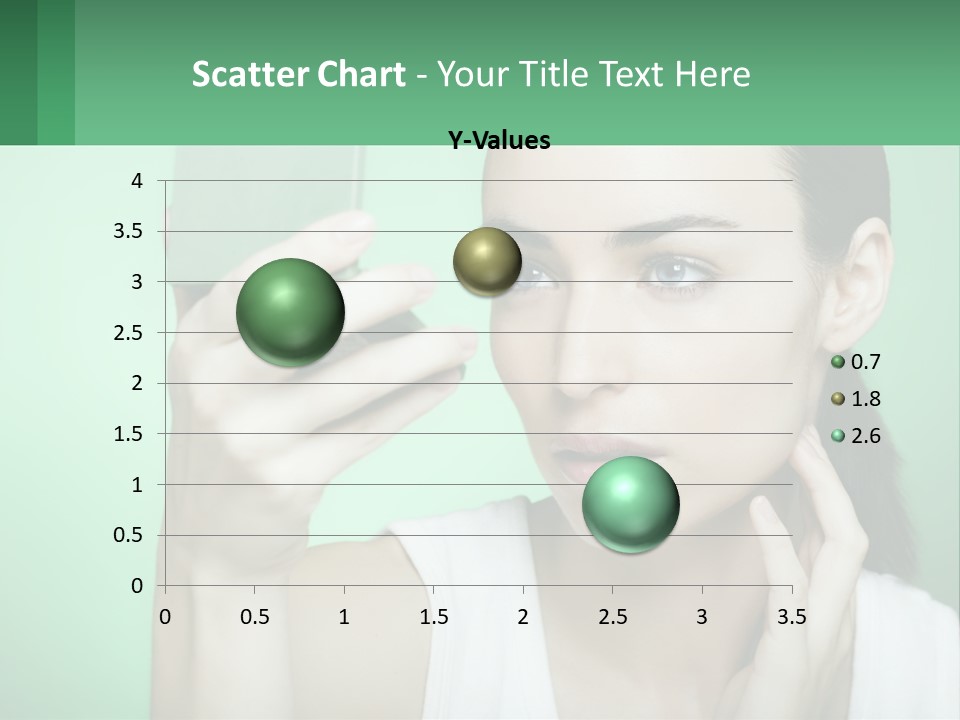 Scatter Chart - Your Title Text Here

Y-Values

4
3.5
3
2.5
2
1.5
1
0.5
0

0 0.5 1 1.5 2 2.5 3 3.5

0.7
1.8
2.6